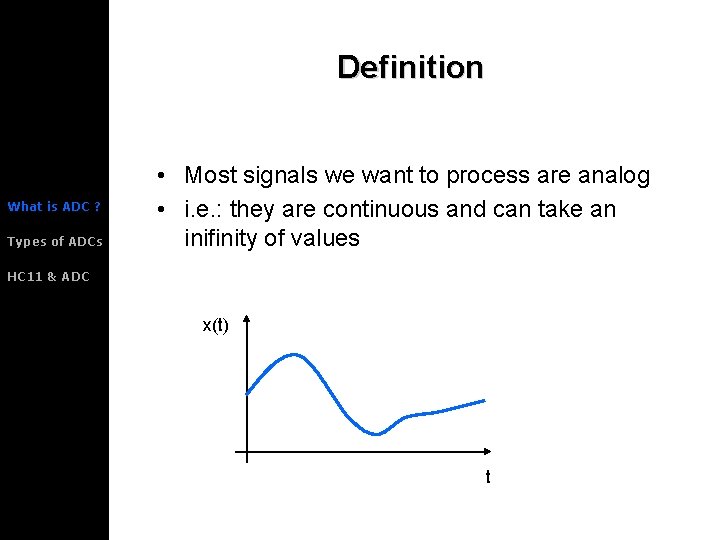 What is ADC ?

Types of ADCs

HC11 & ADC

Definition

• Most signals we want to process are analog
• i.e.: they are continuous and can take an inifinity of values

x(t)

t